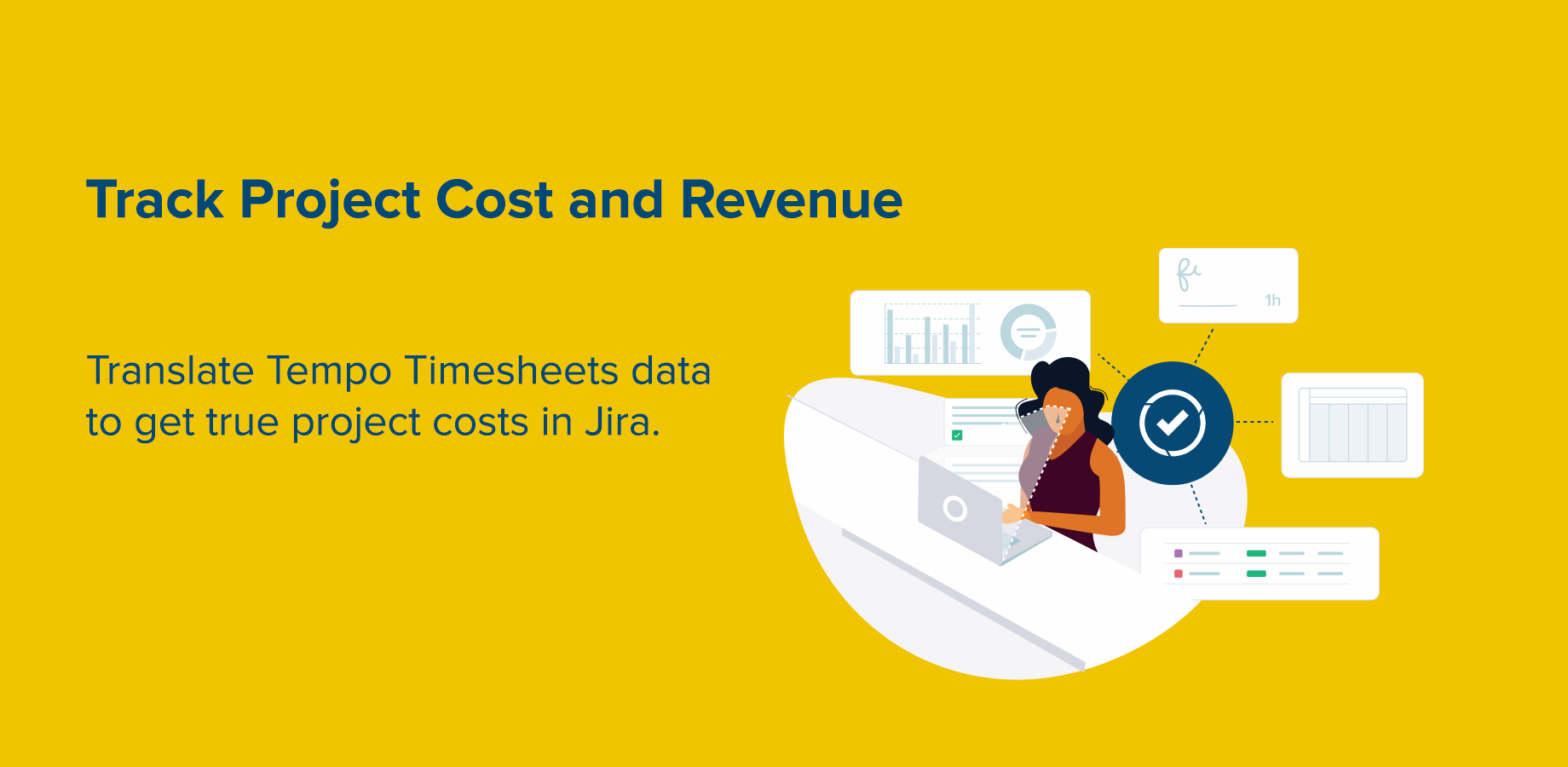 Track Project Cost and Revenue

Translate Tempo Timesheets data to get true project costs in Jira.

1h